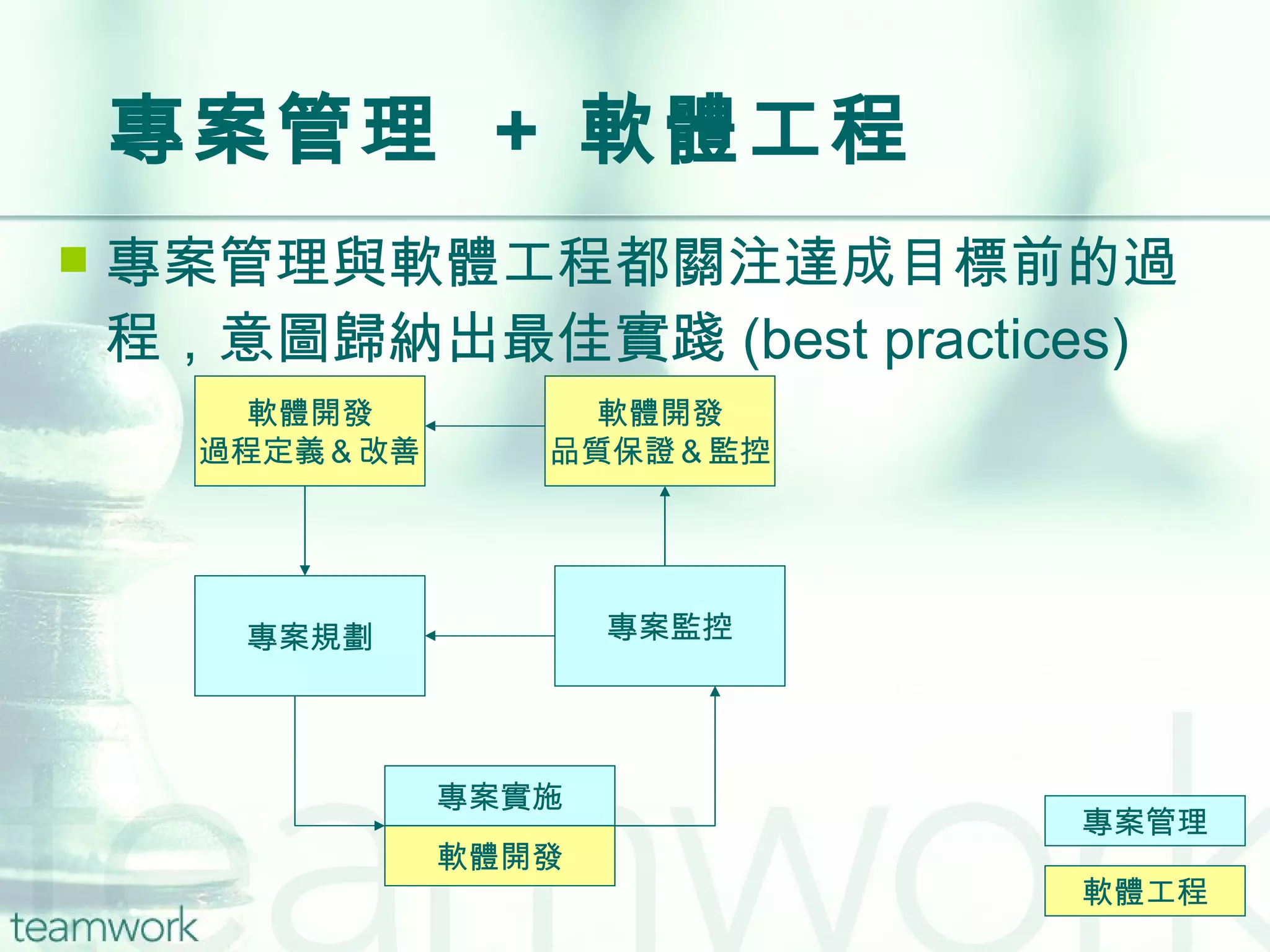 專案管理 + 軟體工程

專案管理與軟體工程都關注達成目標前的過程，意圖歸納出最佳實踐 (best practices)

軟體開發
過程定義 & 改善

軟體開發
品質保證 & 監控

專案規劃

專案監控

專案實施

軟體開發

專案管理

軟體工程

teamwork